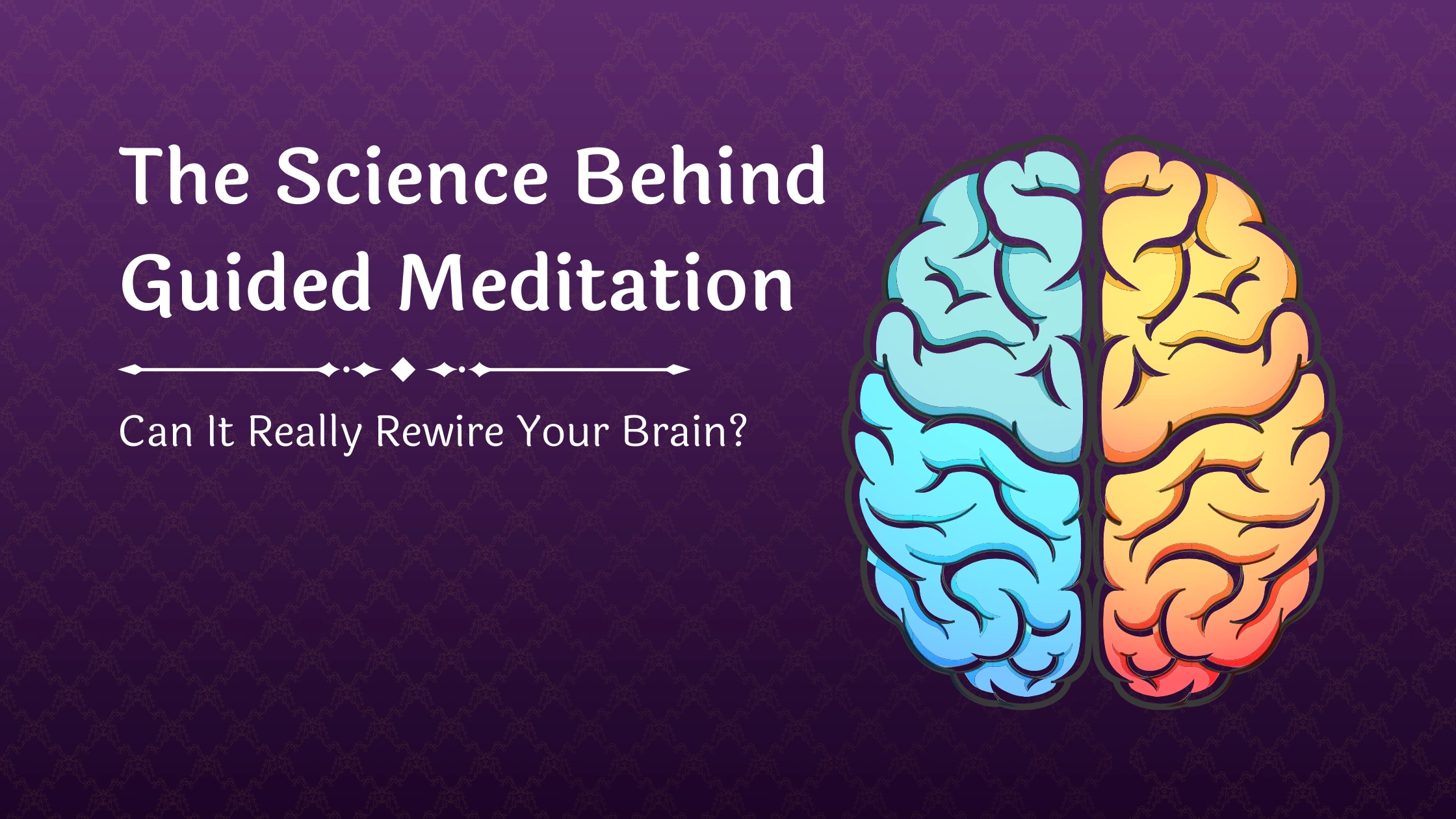 The Science Behind Guided Meditation

Can It Really Rewire Your Brain?